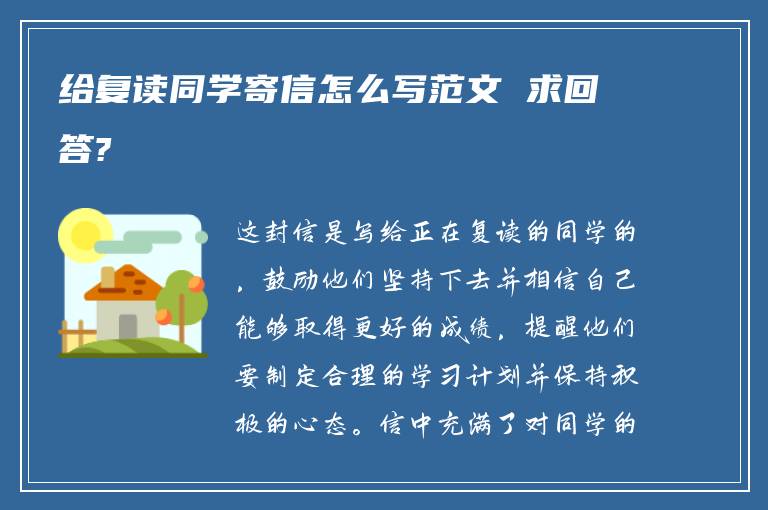 给复读同学寄信怎么写范文 求回答?

这封信是写给正在复读的同学的，鼓励他们坚持下去并相信自己能够取得更好的成绩，提醒他们要制定合理的学习计划并保持积极的心态。信中充满了对同学的